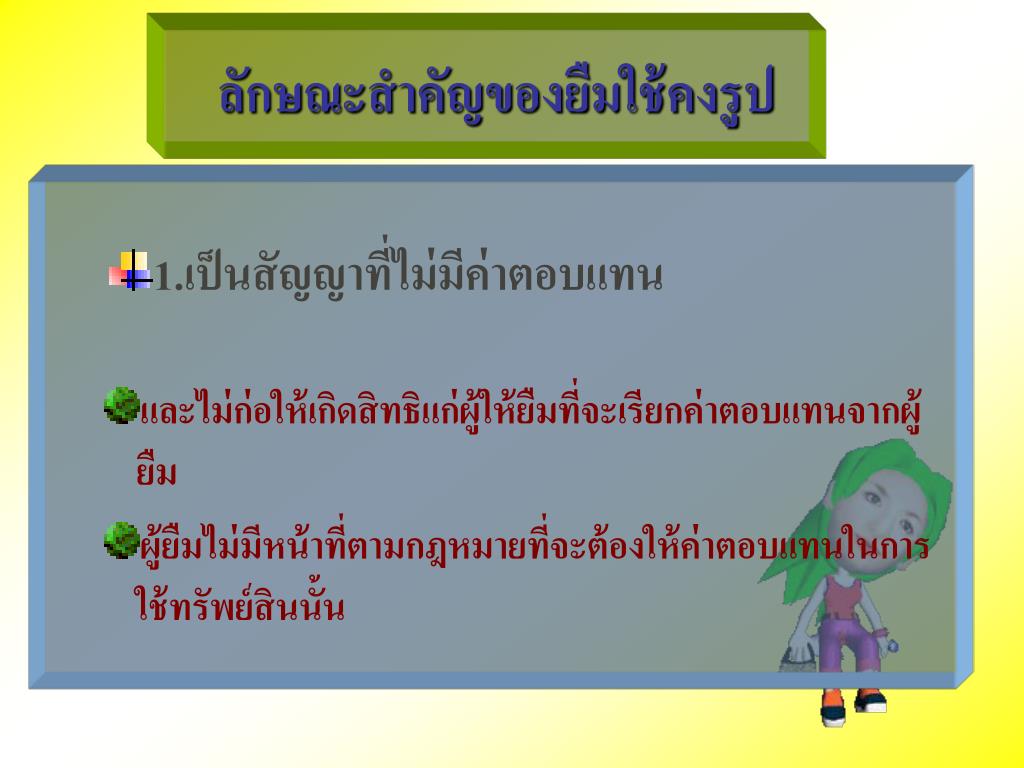 ลักษณะสำคัญของยืมใช้คงรูป

1.เป็นสัญญาที่ไม่มีค่าตอบแทน

และไม่ก่อให้เกิดสิทธิแก่ผู้ให้ยืมที่จะเรียกค่าตอบแทนจากผู้ยืม

ผู้ยืมไม่มีหน้าที่ตามกฎหมายที่จะต้องให้ค่าตอบแทนในการใช้ทรัพย์สินนั้น